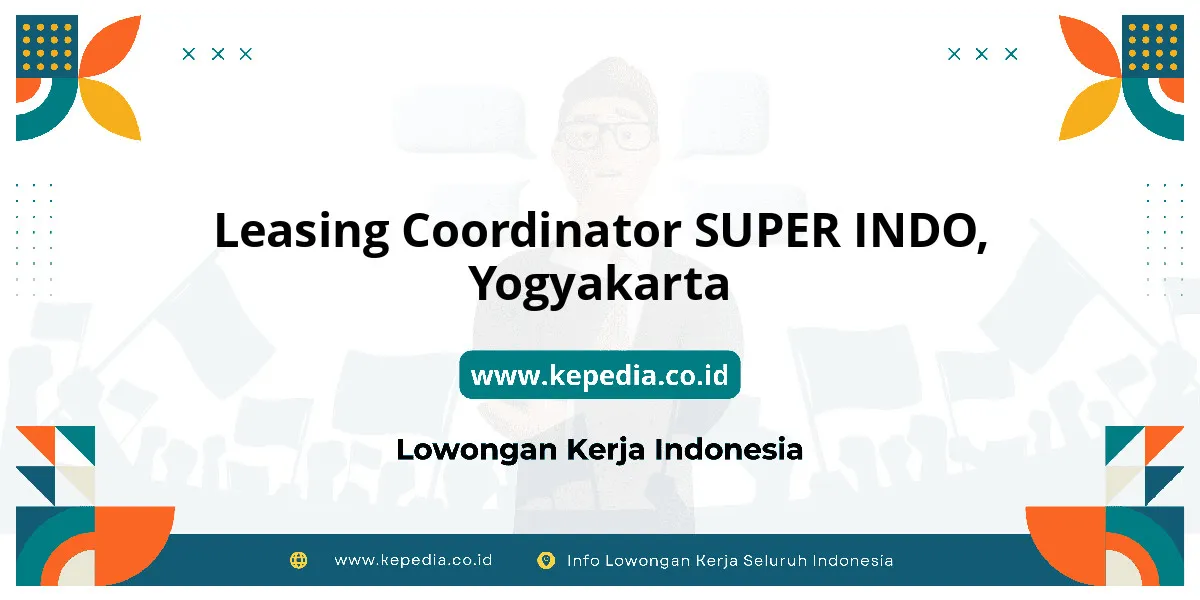 Leasing Coordinator SUPER INDO, Yogyakarta

www.kepedia.co.id

Lowongan Kerja Indonesia

www.kepedia.co.id Info Lowongan Kerja Seluruh Indonesia